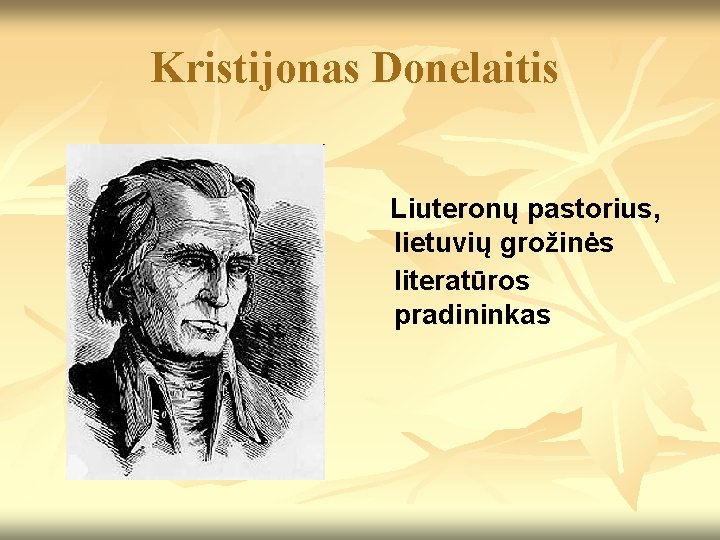 Kristijonas Donelaitis

Liuteronų pastorius, lietuvių grožinės literatūros pradininkas